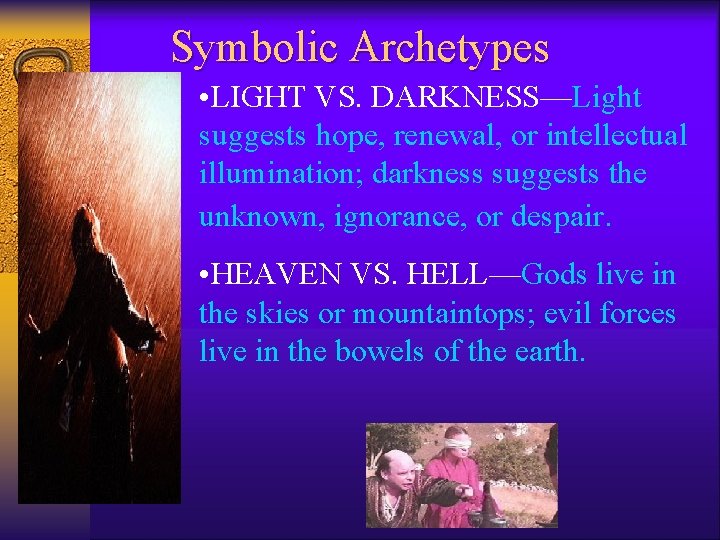 Symbolic Archetypes

•LIGHT VS. DARKNESS—Light suggests hope, renewal, or intellectual illumination; darkness suggests the unknown, ignorance, or despair.

•HEAVEN VS. HELL—Gods live in the skies or mountaintops; evil forces live in the bowels of the earth.